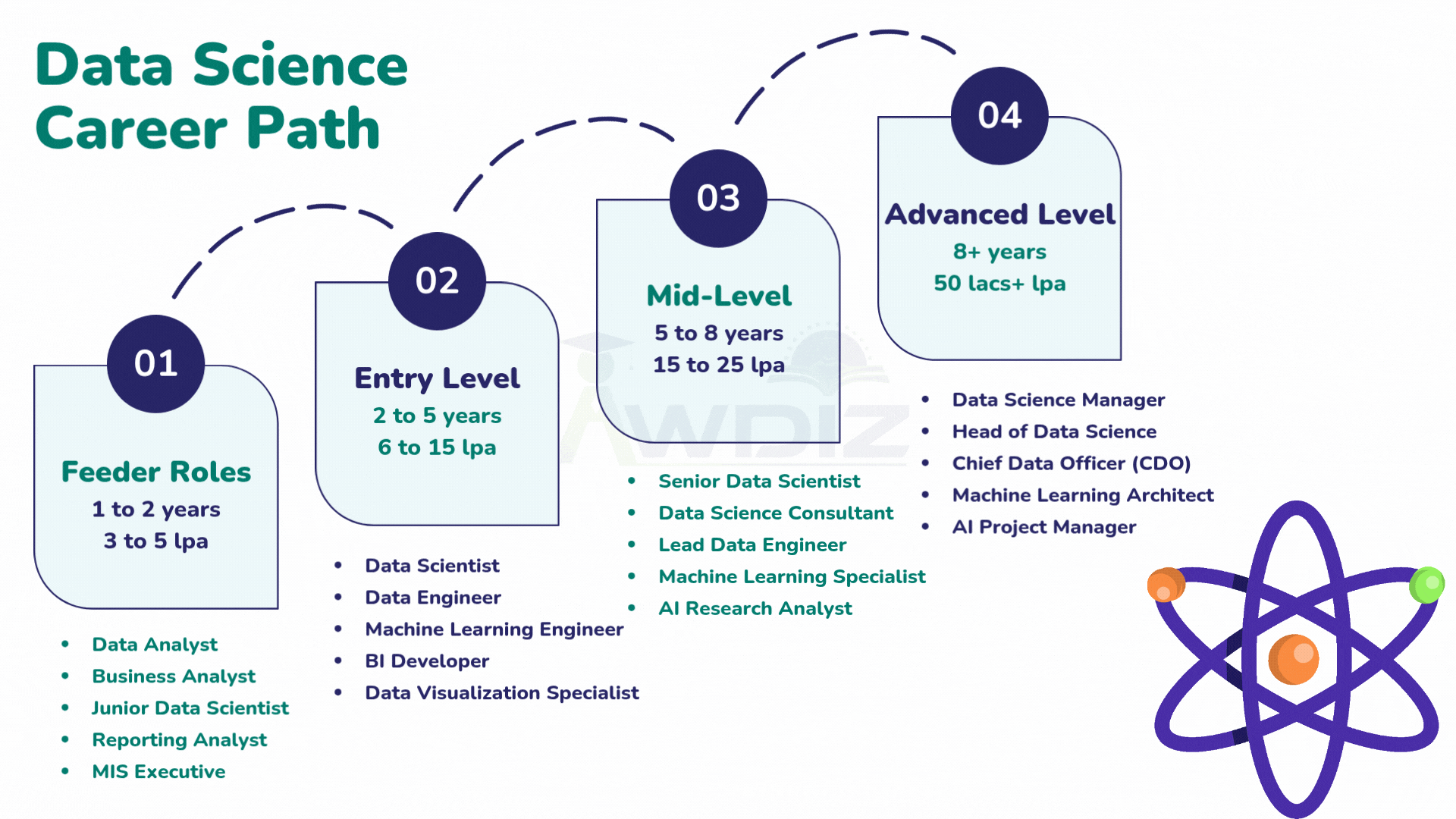 Data Science Career Path

01

Feeder Roles
1 to 2 years
3 to 5 lpa

- Data Analyst
- Business Analyst
- Junior Data Scientist
- Reporting Analyst
- MIS Executive

02

Entry Level
2 to 5 years
6 to 15 lpa

- Data Scientist
- Data Engineer
- Machine Learning Engineer
- BI Developer
- Data Visualization Specialist

03

Mid-Level
5 to 8 years
15 to 25 lpa

- Senior Data Scientist
- Data Science Consultant
- Lead Data Engineer
- Machine Learning Specialist
- AI Research Analyst

04

Advanced Level
8+ years
50 lacs+ lpa

- Data Science Manager
- Head of Data Science
- Chief Data Officer (CDO)
- Machine Learning Architect
- AI Project Manager

AWDIZ